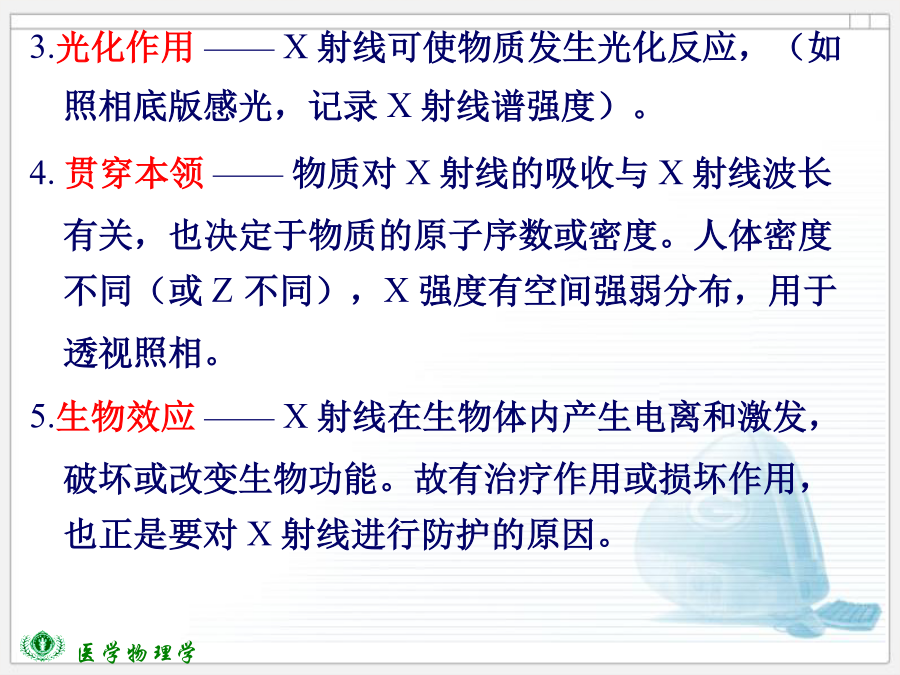 3.光化作用 —— X 射线可使物质发生光化反应，（如照相底版感光，记录 X 射线谱强度）。

4. 贯穿本领 —— 物质对 X 射线的吸收与 X 射线波长有关，也决定于物质的原子序数或密度。人体密度不同（或 Z 不同），X 强度有空间强弱分布，用于透视照相。

5.生物效应 —— X 射线在生物体内产生电离和激发，破坏或改变生物功能。故有治疗作用或损坏作用，也正是要对 X 射线进行防护的原因。

医学物理学